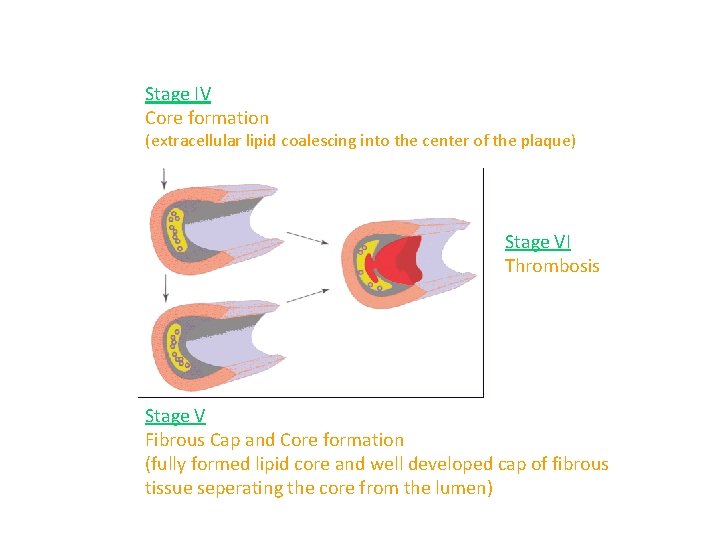 Stage IV
Core formation
(extracellular lipid coalescing into the center of the plaque)

Stage VI
Thrombosis

Stage V
Fibrous Cap and Core formation
(fully formed lipid core and well developed cap of fibrous tissue seperating the core from the lumen)